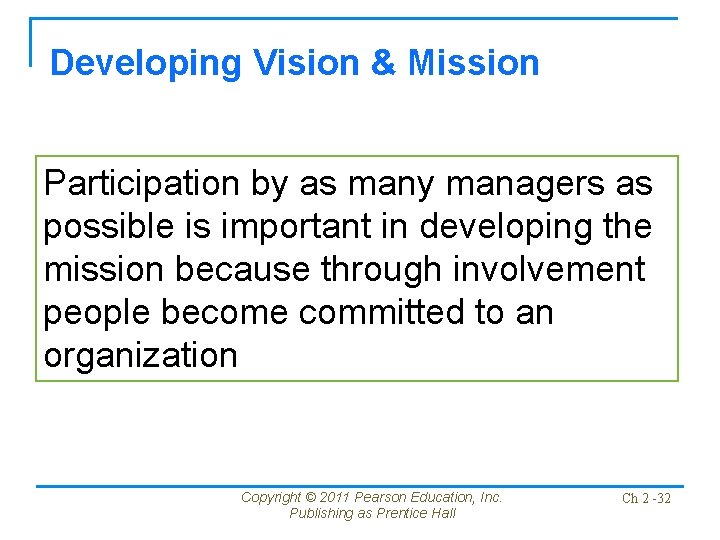 Developing Vision & Mission

Participation by as many managers as possible is important in developing the mission because through involvement people become committed to an organization

Copyright © 2011 Pearson Education, Inc. Publishing as Prentice Hall

Ch 2 -32